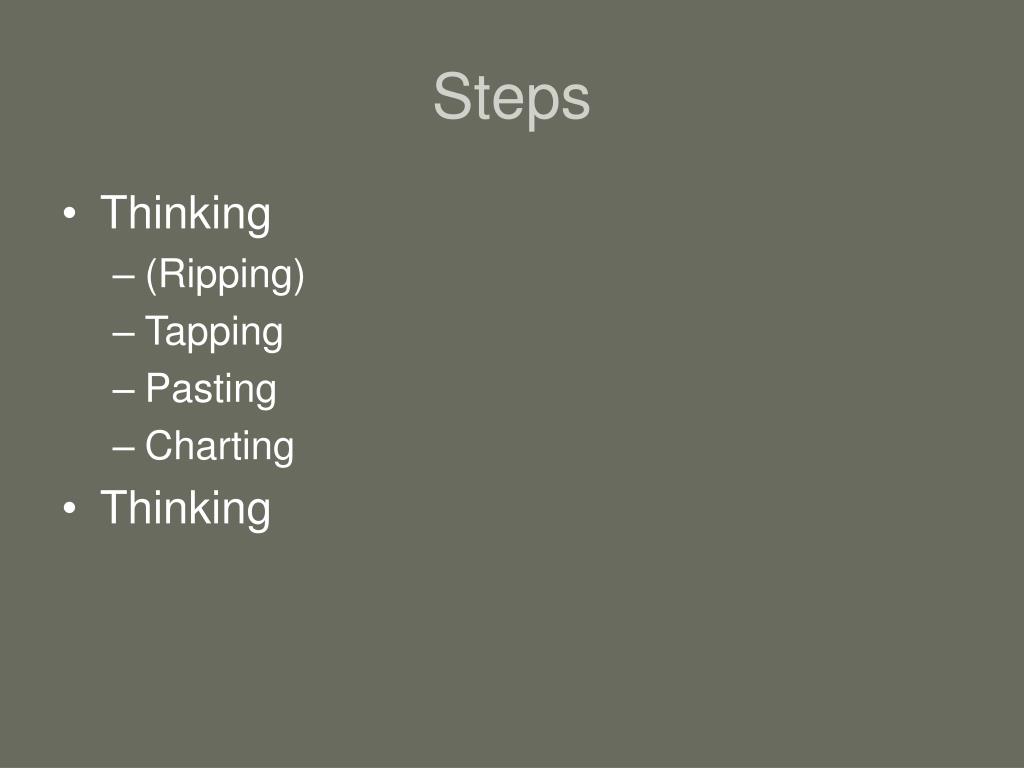 Steps

• Thinking
– (Ripping)
– Tapping
– Pasting
– Charting
• Thinking